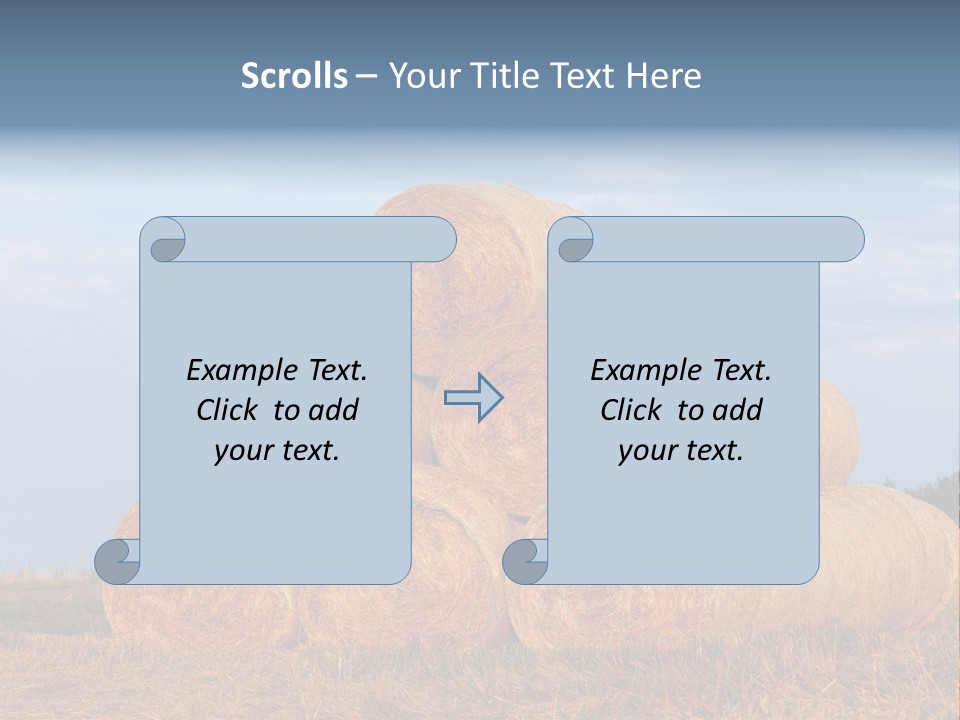 Scrolls – Your Title Text Here

Example Text.
Click to add
your text.

Example Text.
Click to add
your text.